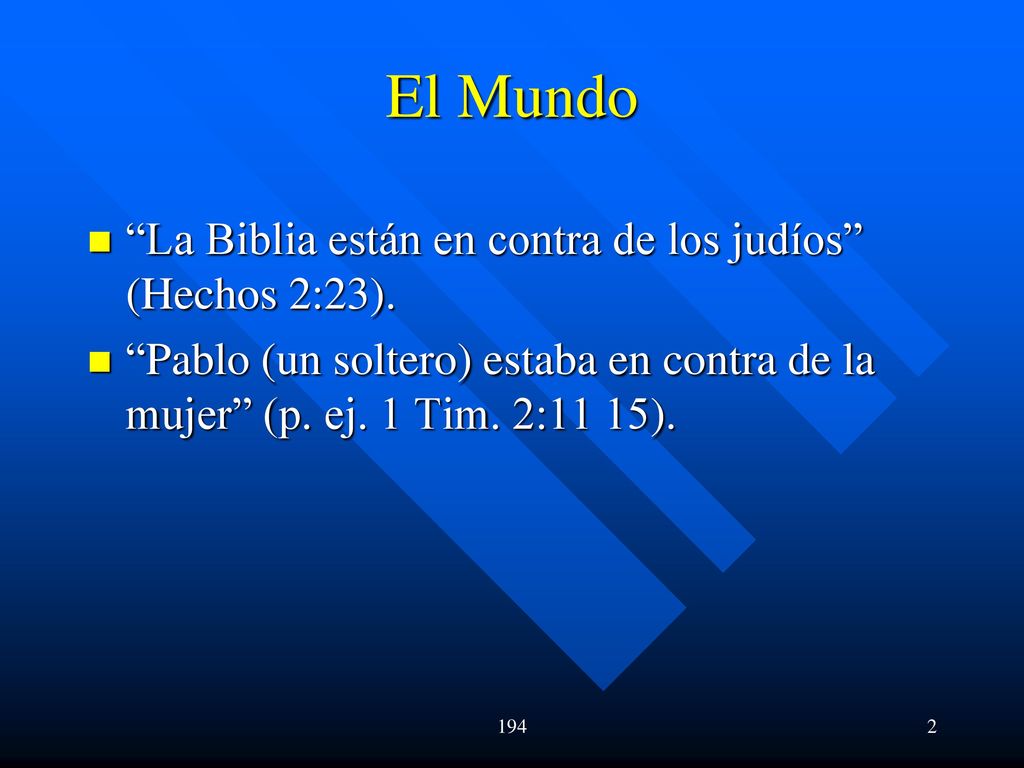 El Mundo

“La Biblia están en contra de los judíos” (Hechos 2:23).

“Pablo (un soltero) estaba en contra de la mujer” (p. ej. 1 Tim. 2:11 15).

194

2